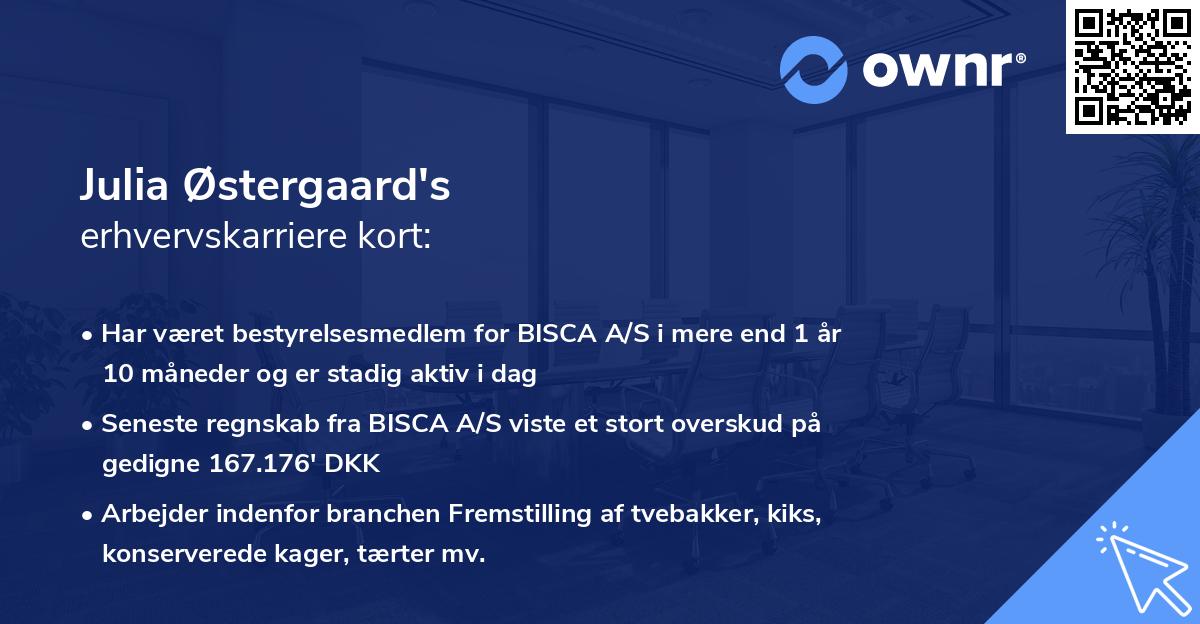 ownr®

Julia Østergaard's
erhvervskarriere kort:

• Har været bestyrelsesmedlem for BISCA A/S i mere end 1 år 10 måneder og er stadig aktiv i dag

• Seneste regnskab fra BISCA A/S viste et stort overskud på gedigne 167.176' DKK

• Arbejder indenfor branchen Fremstilling af tvebakker, kiks, konserverede kager, tærter mv.